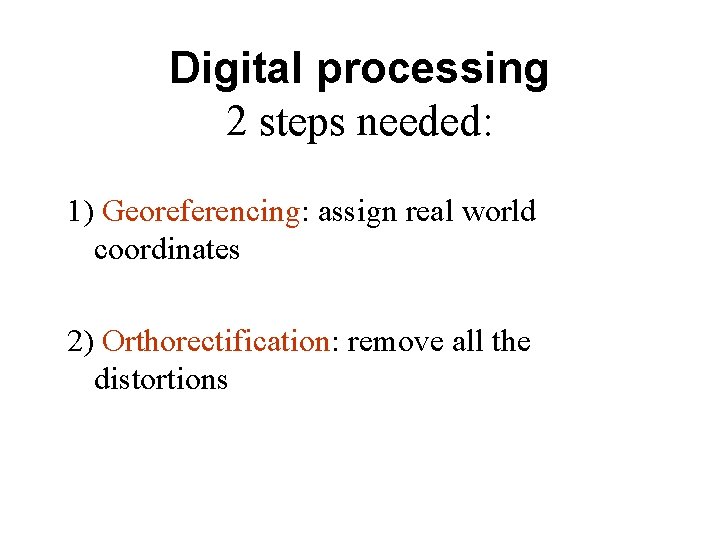 Digital processing
2 steps needed:

1) Georeferencing: assign real world coordinates

2) Orthorectification: remove all the distortions